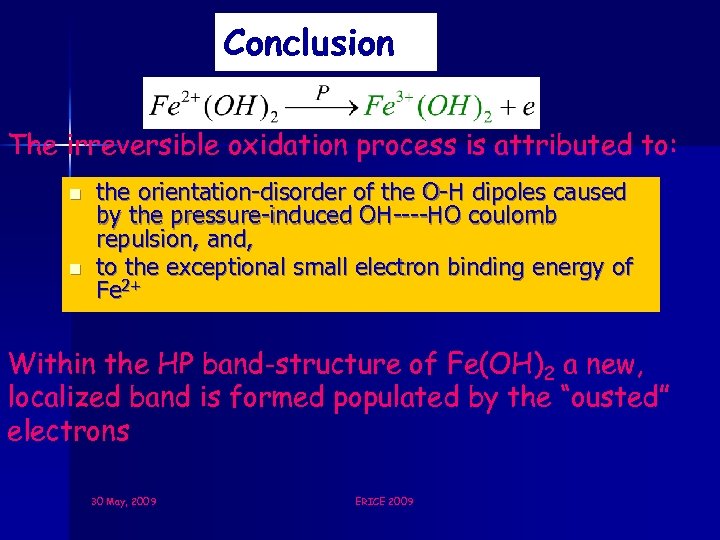 Conclusion

$Fe^{2+}(OH)_2 \xrightarrow{P} Fe^{3+}(OH)_2 + e$

The irreversible oxidation process is attributed to:

- the orientation-disorder of the O-H dipoles caused by the pressure-induced OH----HO coulomb repulsion, and,
- to the exceptional small electron binding energy of $Fe^{2+}$

Within the HP band-structure of $Fe(OH)_2$ a new, localized band is formed populated by the "ousted" electrons

30 May, 2009

ERICE 2009